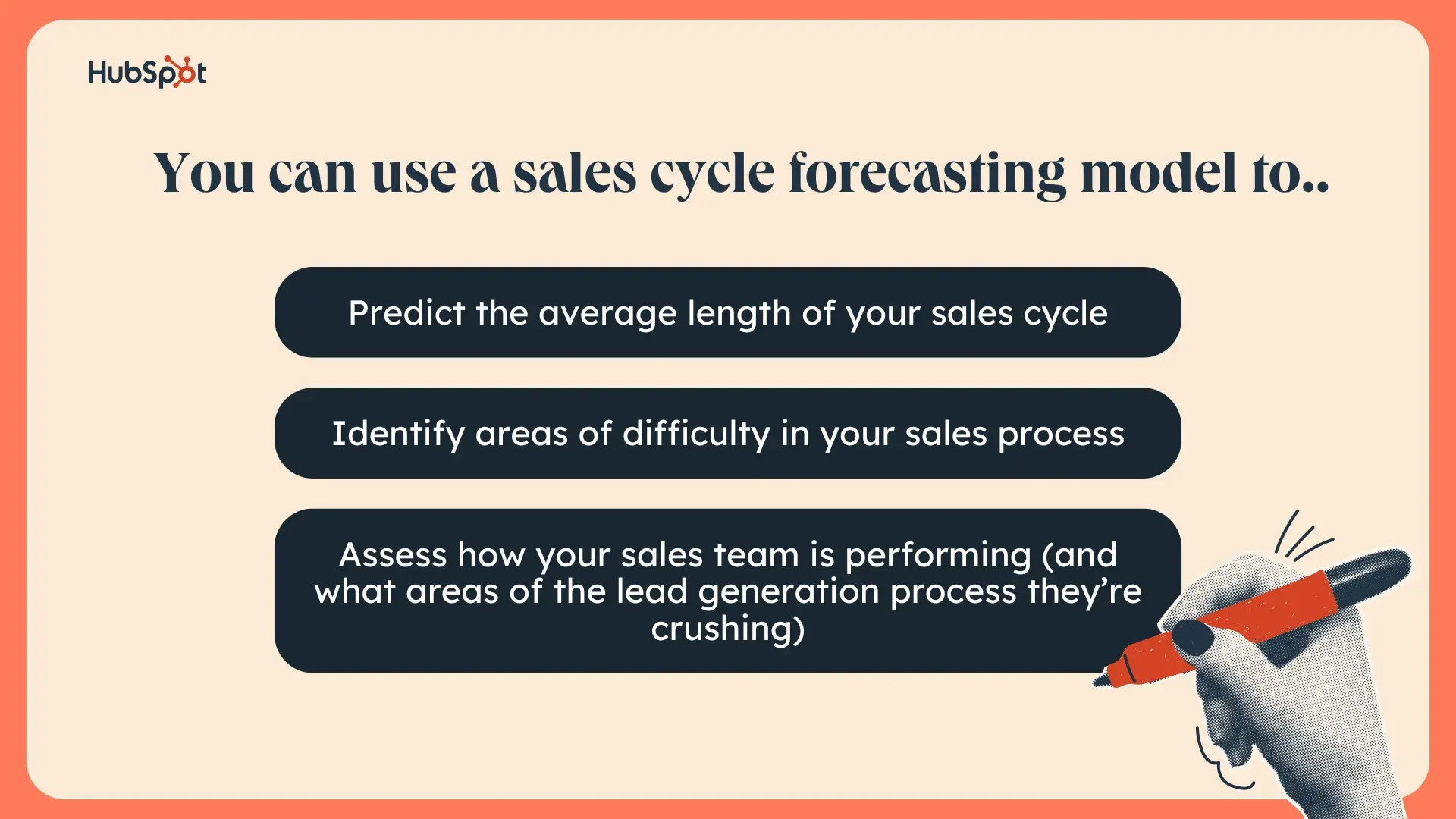 HubSpot

You can use a sales cycle forecasting model to..

Predict the average length of your sales cycle

Identify areas of difficulty in your sales process

Assess how your sales team is performing (and what areas of the lead generation process they're crushing)